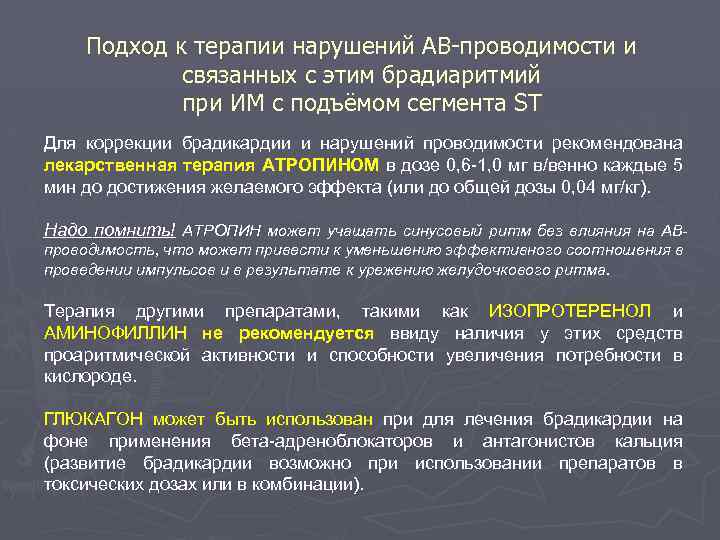 Подход к терапии нарушений АВ-проводимости и связанных с этим брадиаритмий при ИМ с подъёмом сегмента ST

Для коррекции брадикардии и нарушений проводимости рекомендована лекарственная терапия АТРОПИНОМ в дозе 0,6-1,0 мг в/венно каждые 5 мин до достижения желаемого эффекта (или до общей дозы 0,04 мг/кг).

Надо помнить! АТРОПИН может учащать синусовый ритм без влияния на АВ-проводимость, что может привести к уменьшению эффективного соотношения в проведении импульсов и в результате к урежению желудочкового ритма.

Терапия другими препаратами, такими как ИЗОПРОТЕРЕНОЛ и АМИНОФИЛЛИН не рекомендуется ввиду наличия у этих средств проаритмической активности и способности увеличения потребности в кислороде.

ГЛЮКАГОН может быть использован при для лечения брадикардии на фоне применения бета-адреноблокаторов и антагонистов кальция (развитие брадикардии возможно при использовании препаратов в токсических дозах или в комбинации).